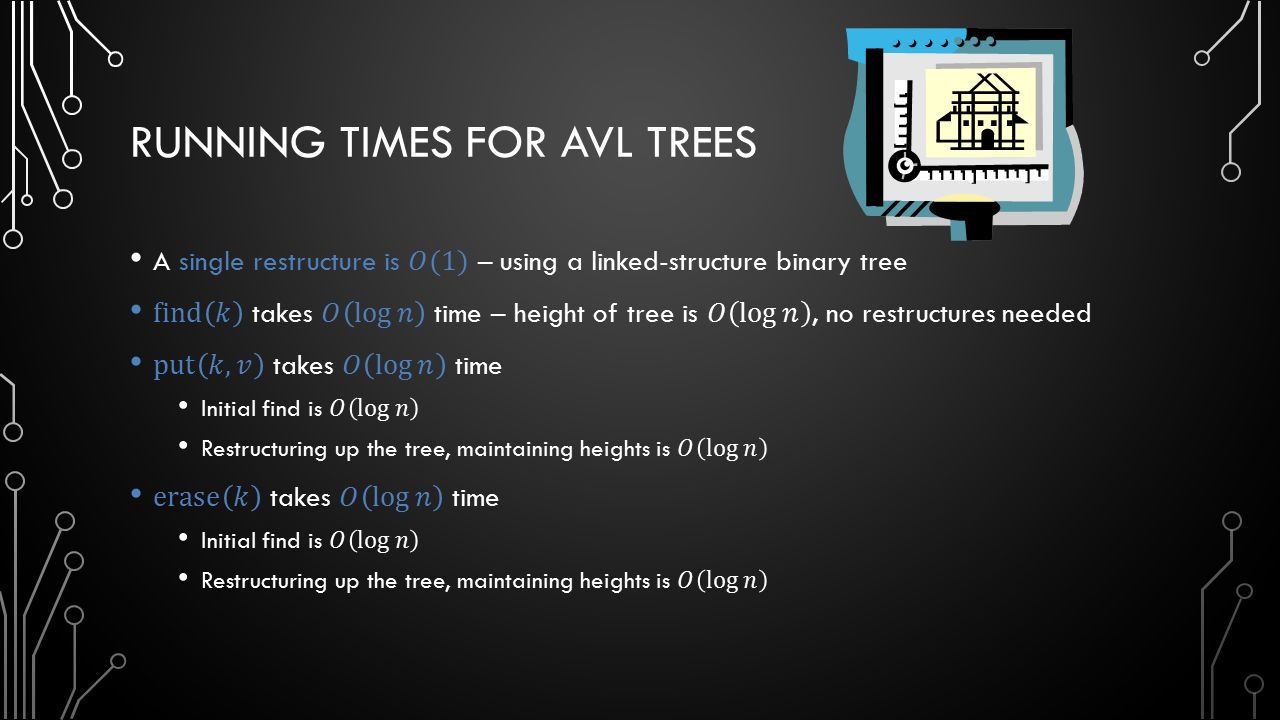 RUNNING TIMES FOR AVL TREES

• A single restructure is $O(1)$ – using a linked-structure binary tree
• $\text{find}(k)$ takes $O(\log n)$ time – height of tree is $O(\log n)$, no restructures needed
• $\text{put}(k, v)$ takes $O(\log n)$ time
  • Initial find is $O(\log n)$
  • Restructuring up the tree, maintaining heights is $O(\log n)$
• $\text{erase}(k)$ takes $O(\log n)$ time
  • Initial find is $O(\log n)$
  • Restructuring up the tree, maintaining heights is $O(\log n)$